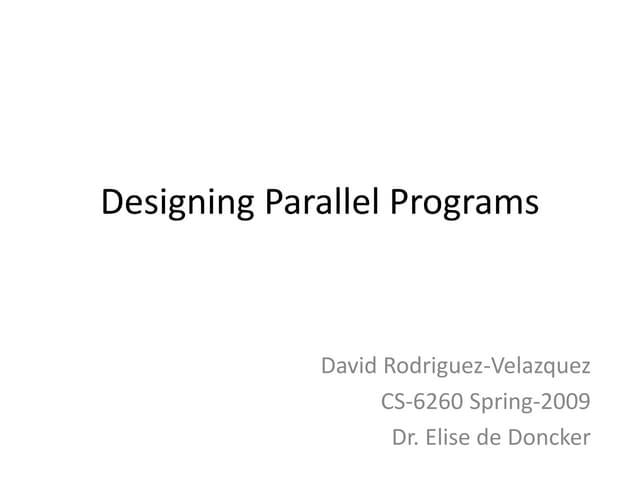 Designing Parallel Programs

David Rodriguez-Velazquez
CS-6260 Spring-2009
Dr. Elise de Doncker